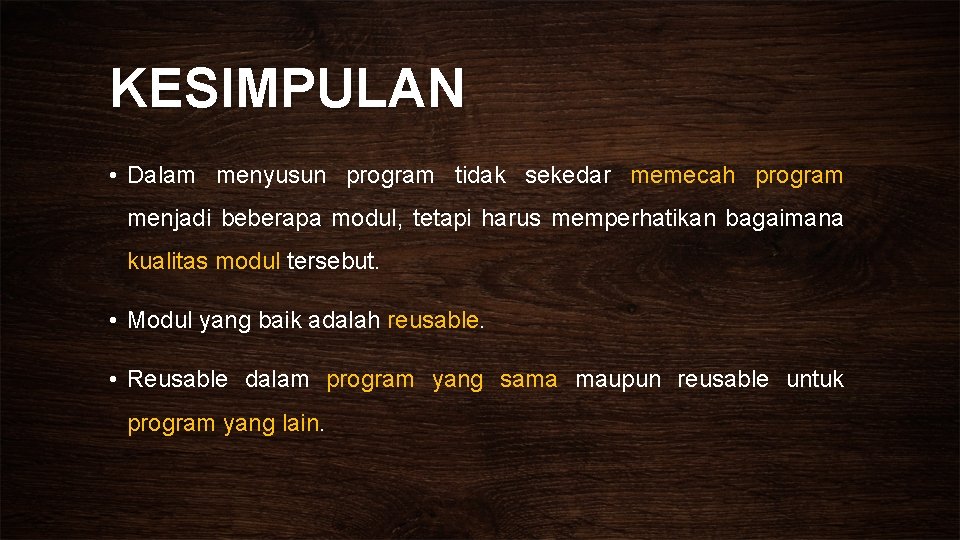 KESIMPULAN

• Dalam menyusun program tidak sekedar memecah program menjadi beberapa modul, tetapi harus memperhatikan bagaimana kualitas modul tersebut.

• Modul yang baik adalah reusable.

• Reusable dalam program yang sama maupun reusable untuk program yang lain.